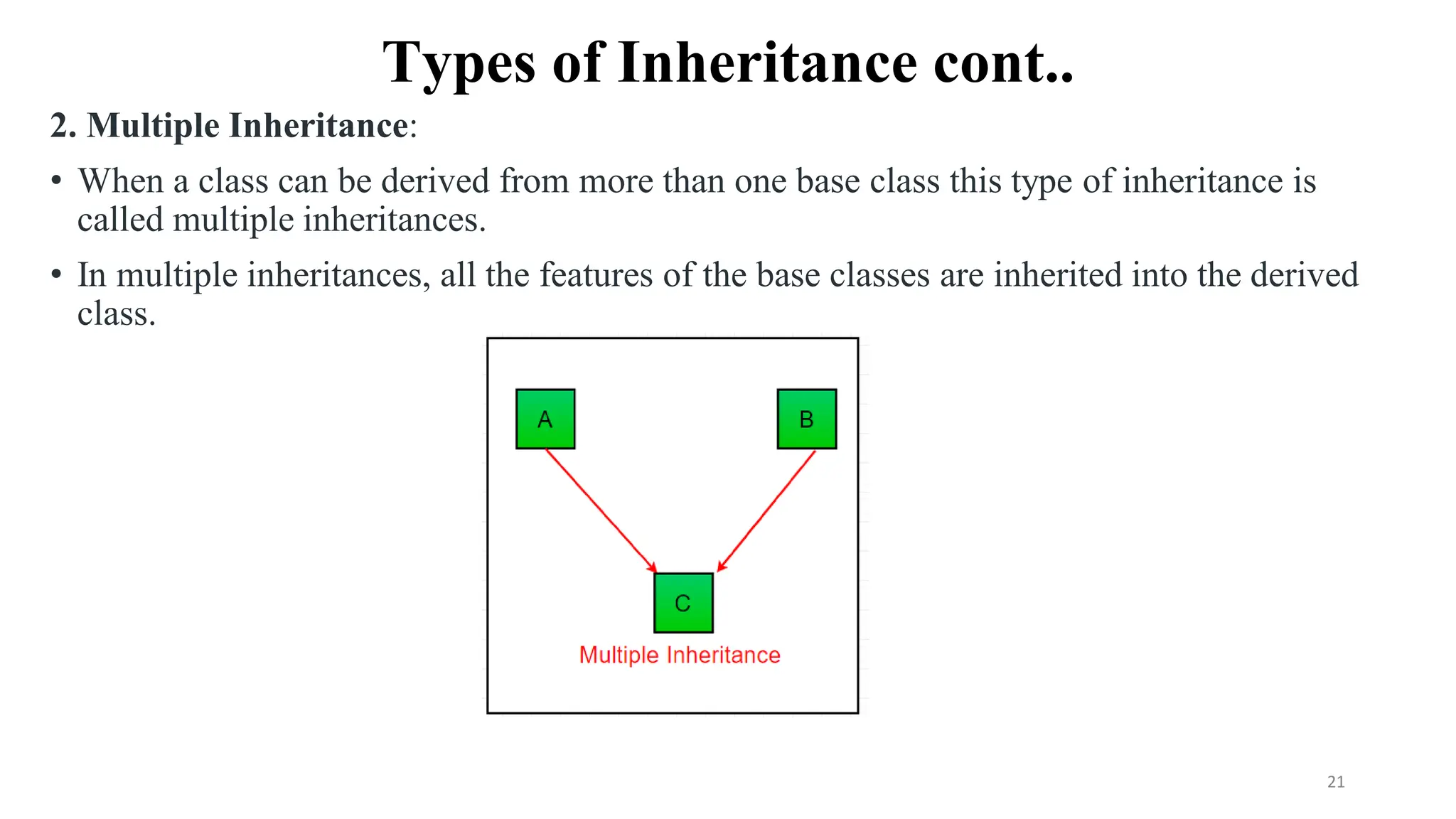 Types of Inheritance cont..

2. Multiple Inheritance:

• When a class can be derived from more than one base class this type of inheritance is called multiple inheritances.

• In multiple inheritances, all the features of the base classes are inherited into the derived class.

A

B

C

Multiple Inheritance

21